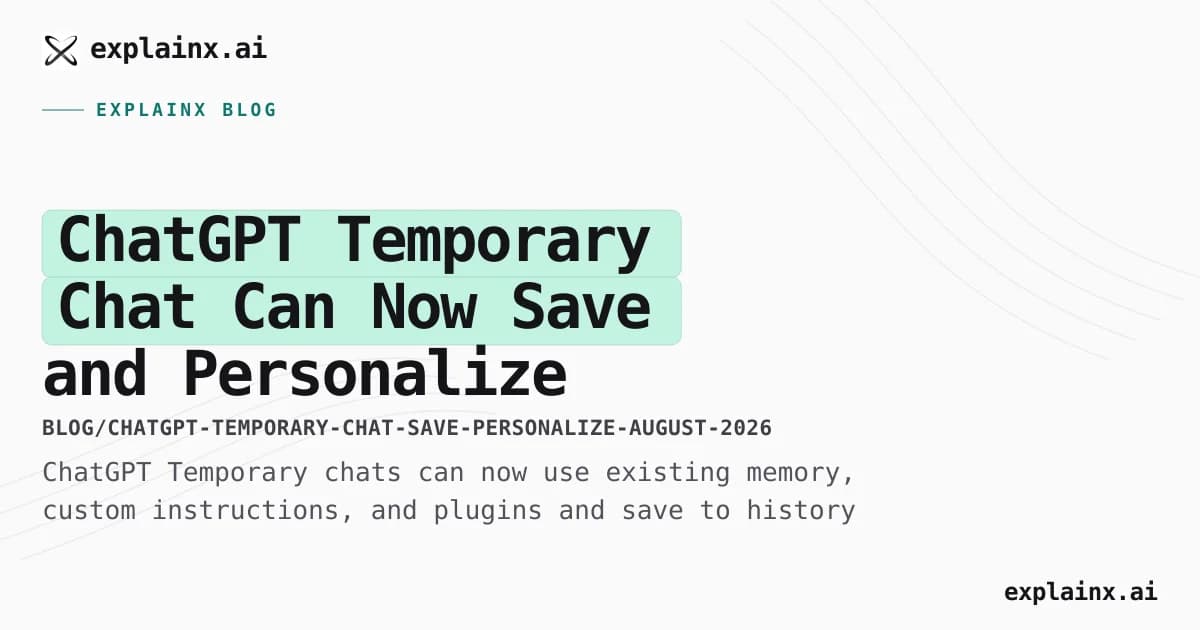 explainx.ai

EXPLAINX BLOG

ChatGPT Temporary Chat Can Now Save and Personalize

BLOG/CHATGPT-TEMPORARY-CHAT-SAVE-PERSONALIZE-AUGUST-2026

ChatGPT Temporary chats can now use existing memory, custom instructions, and plugins and save to history

explainx.ai